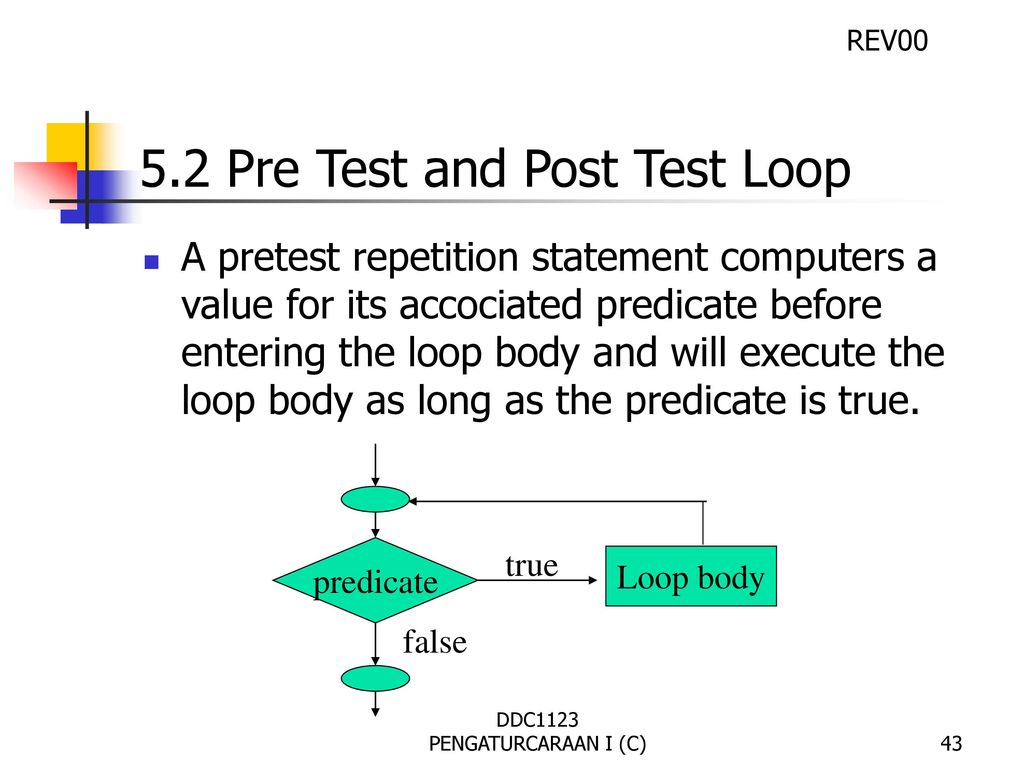 REV00

5.2 Pre Test and Post Test Loop

A pretest repetition statement computers a value for its accociated predicate before entering the loop body and will execute the loop body as long as the predicate is true.

predicate

true

Loop body

false

DDC1123
PENGATURCARAAN I (C)

43